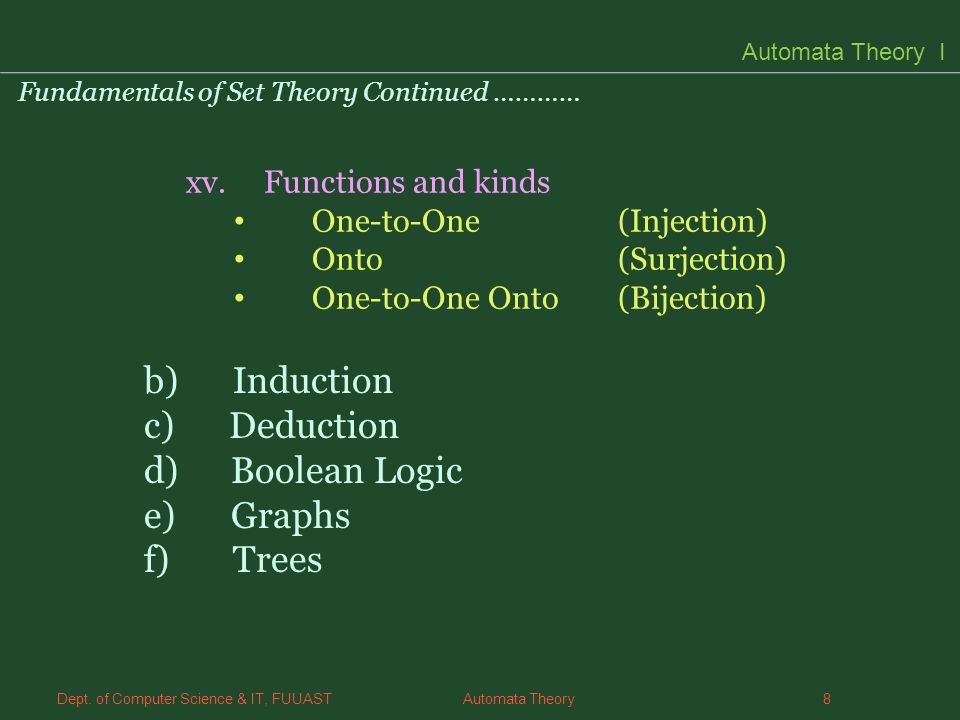 Automata Theory I

Fundamentals of Set Theory Continued …………

xv. Functions and kinds
• One-to-One (Injection)
• Onto (Surjection)
• One-to-One Onto (Bijection)

b) Induction
c) Deduction
d) Boolean Logic
e) Graphs
f) Trees

Dept. of Computer Science & IT, FUUAST

Automata Theory

8